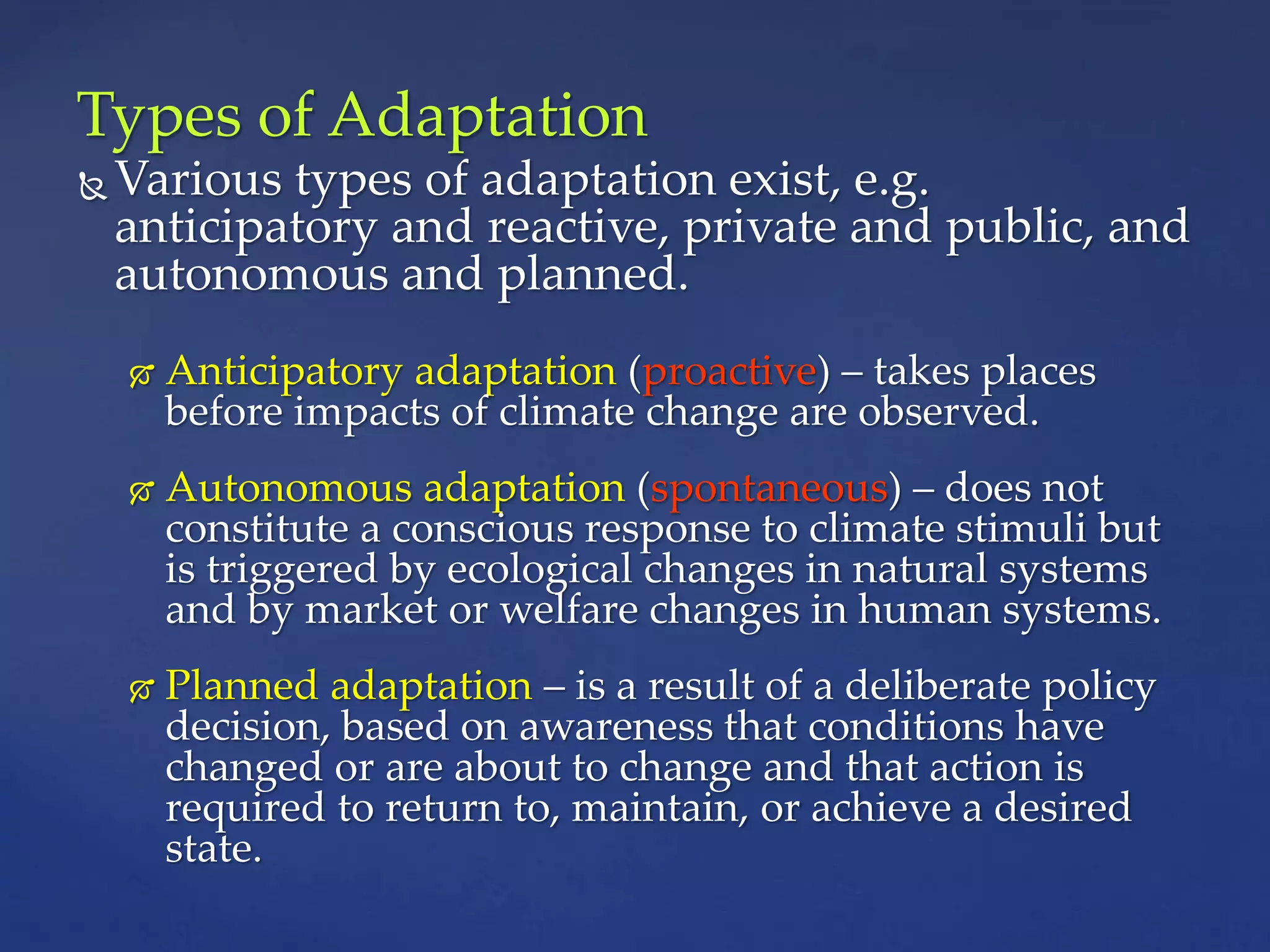 Types of Adaptation

Various types of adaptation exist, e.g. anticipatory and reactive, private and public, and autonomous and planned.

Anticipatory adaptation (proactive) – takes places before impacts of climate change are observed.

Autonomous adaptation (spontaneous) – does not constitute a conscious response to climate stimuli but is triggered by ecological changes in natural systems and by market or welfare changes in human systems.

Planned adaptation – is a result of a deliberate policy decision, based on awareness that conditions have changed or are about to change and that action is required to return to, maintain, or achieve a desired state.